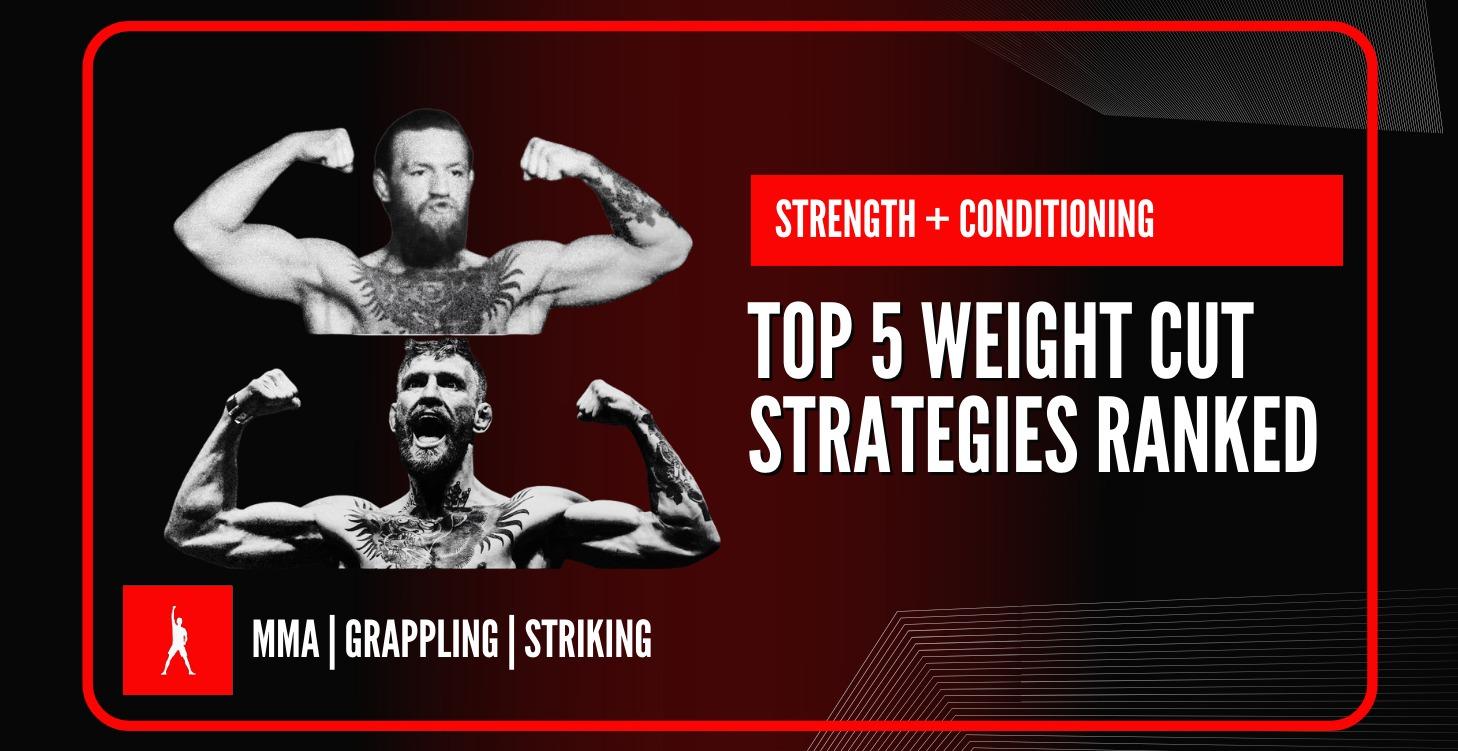 STRENGTH + CONDITIONING

TOP 5 WEIGHT CUT STRATEGIES RANKED

MMA | GRAPPLING | STRIKING